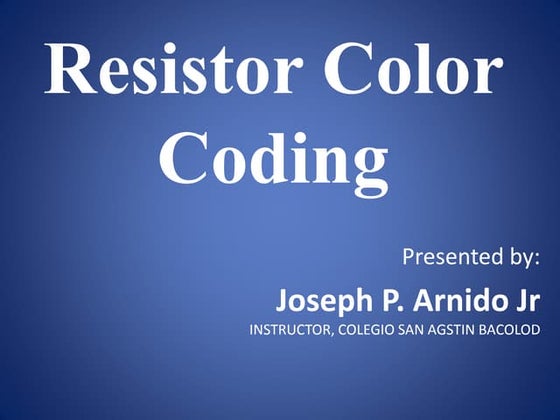 Resistor Color Coding

Presented by:

Joseph P. Arnido Jr

INSTRUCTOR, COLEGIO SAN AGSTIN BACOLOD